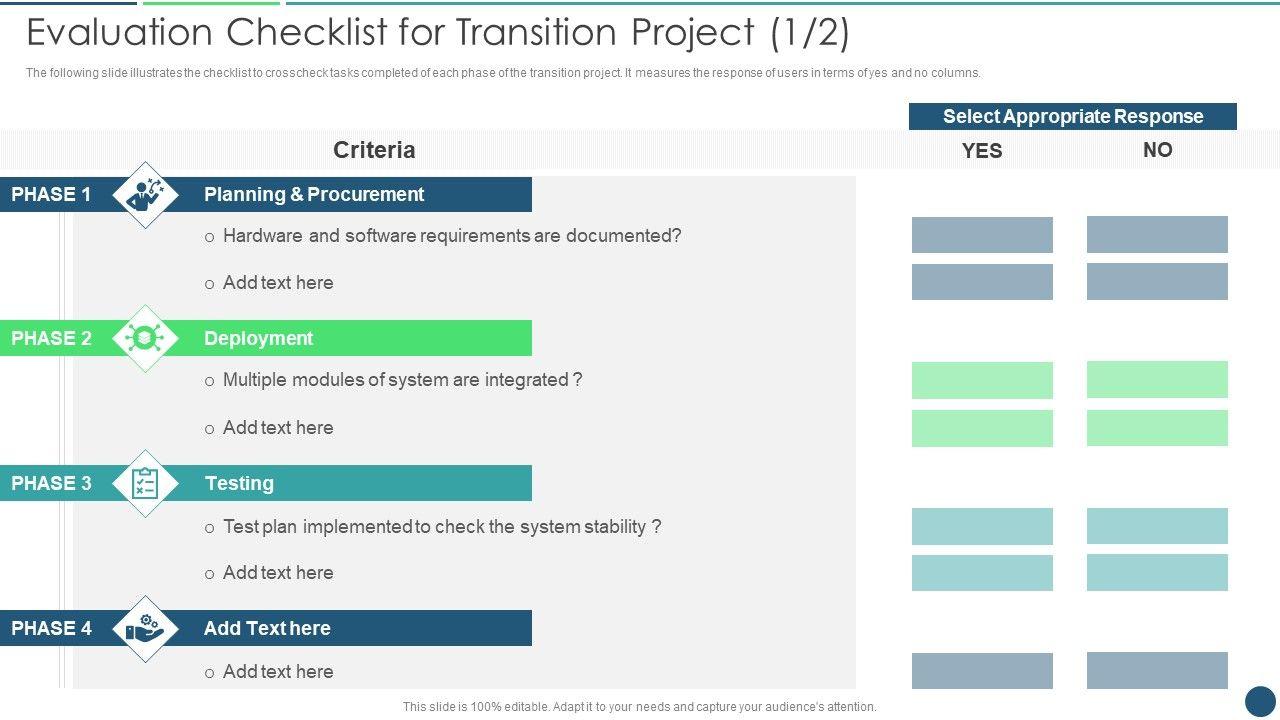 Evaluation Checklist for Transition Project (1/2)

The following slide illustrates the checklist to crosscheck tasks completed of each phase of the transition project. It measures the response of users in terms of yes and no columns.

Select Appropriate Response

Criteria

YES

NO

PHASE 1 Planning & Procurement

o Hardware and software requirements are documented?

o Add text here

PHASE 2 Deployment

o Multiple modules of system are integrated ?

o Add text here

PHASE 3 Testing

o Test plan implemented to check the system stability ?

o Add text here

PHASE 4 Add Text here

o Add text here

This slide is 100% editable. Adapt it to your needs and capture your audience's attention.